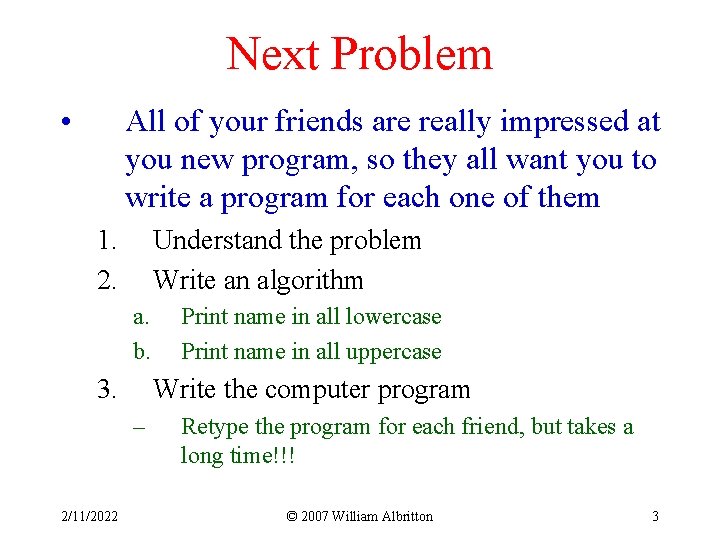 Next Problem

• All of your friends are really impressed at you new program, so they all want you to write a program for each one of them

1. Understand the problem
2. Write an algorithm
a. Print name in all lowercase
b. Print name in all uppercase
3. Write the computer program
– Retype the program for each friend, but takes a long time!!!

2/11/2022 © 2007 William Albritton 3